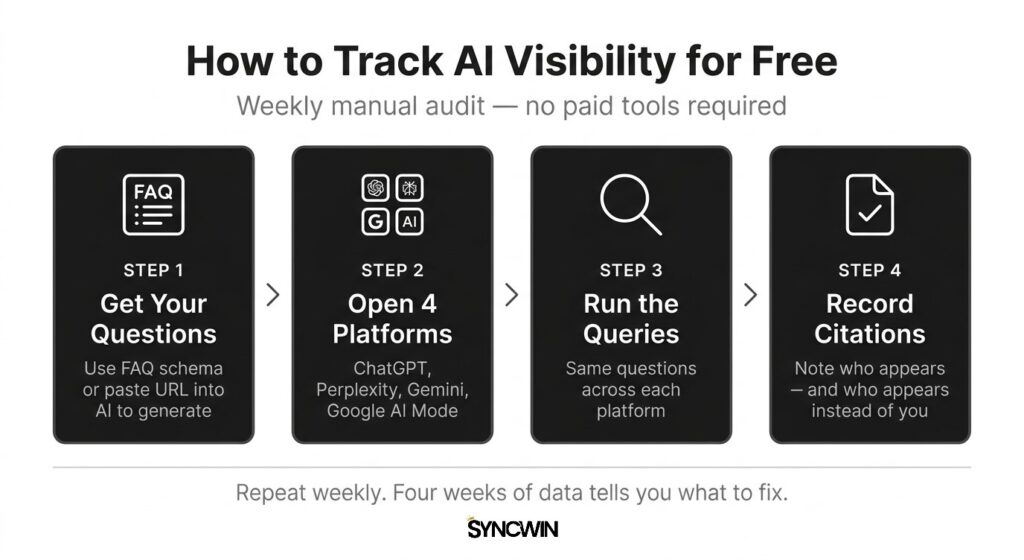 How to Track AI Visibility for Free

Weekly manual audit — no paid tools required

FAQ

STEP 1

Get Your Questions

Use FAQ schema or paste URL into AI to generate

G AI

STEP 2

Open 4 Platforms

ChatGPT, Perplexity, Gemini, Google AI Mode

STEP 3

Run the Queries

Same questions across each platform

STEP 4

Record Citations

Note who appears — and who appears instead of you

Repeat weekly. Four weeks of data tells you what to fix.

SYNCWIN